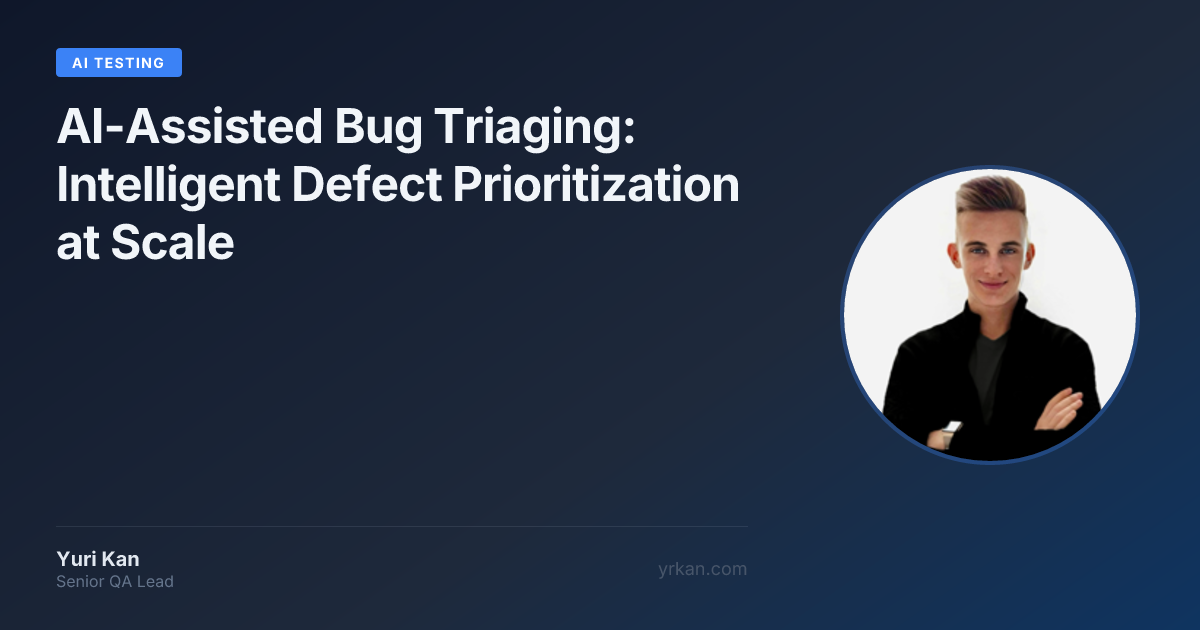 AI TESTING

AI-Assisted Bug Triaging: Intelligent Defect Prioritization at Scale

Yuri Kan
Senior QA Lead

yrkan.com